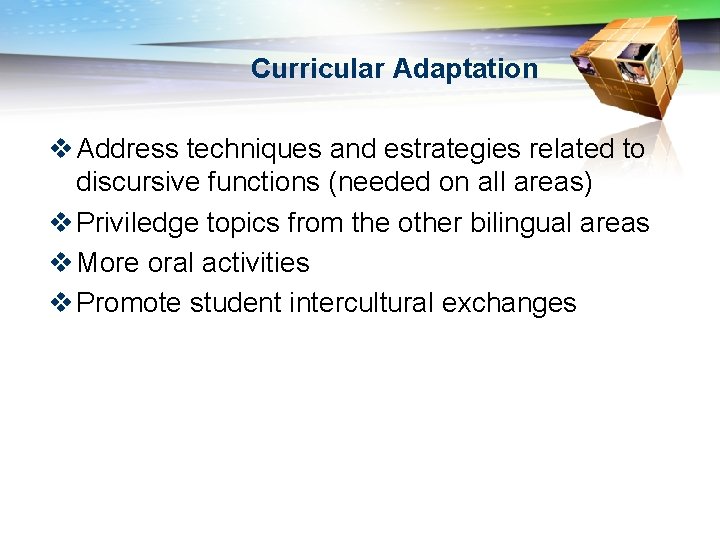 Curricular Adaptation

❖ Address techniques and estrategies related to discursive functions (needed on all areas)

❖ Priviledge topics from the other bilingual areas

❖ More oral activities

❖ Promote student intercultural exchanges